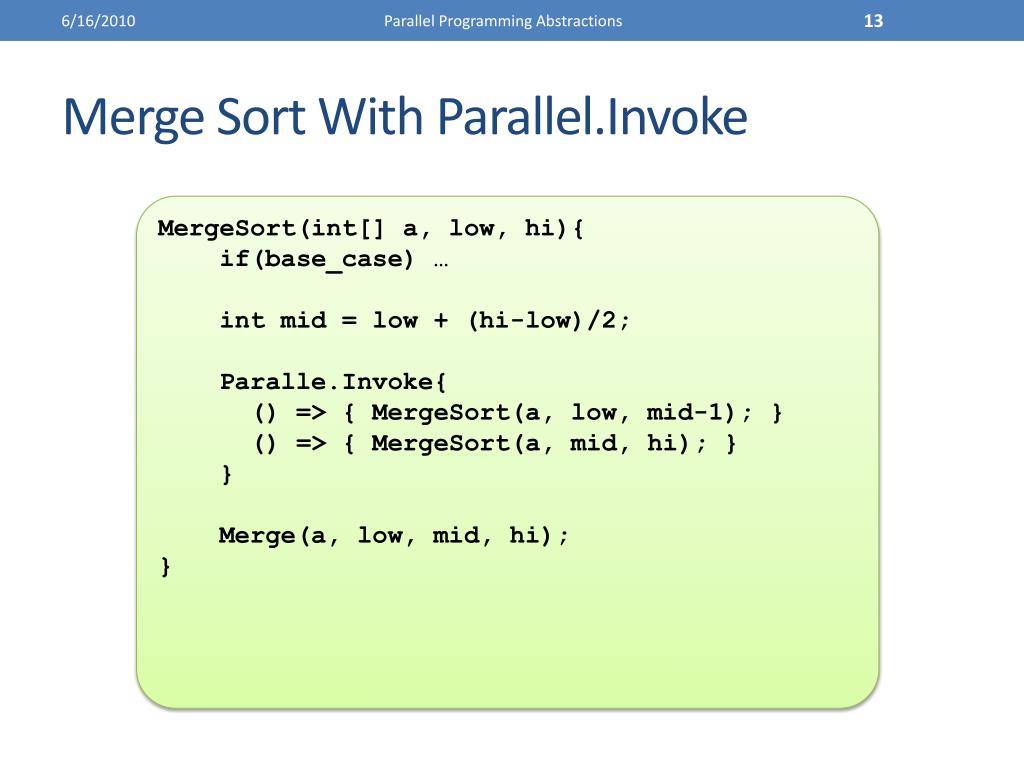 6/16/2010 Parallel Programming Abstractions 13

Merge Sort With Parallel.Invoke

MergeSort(int[] a, low, hi){
if(base_case) …

int mid = low + (hi-low)/2;

Paralle.Invoke{
() => { MergeSort(a, low, mid-1); }
() => { MergeSort(a, mid, hi); }
}

Merge(a, low, mid, hi);
}